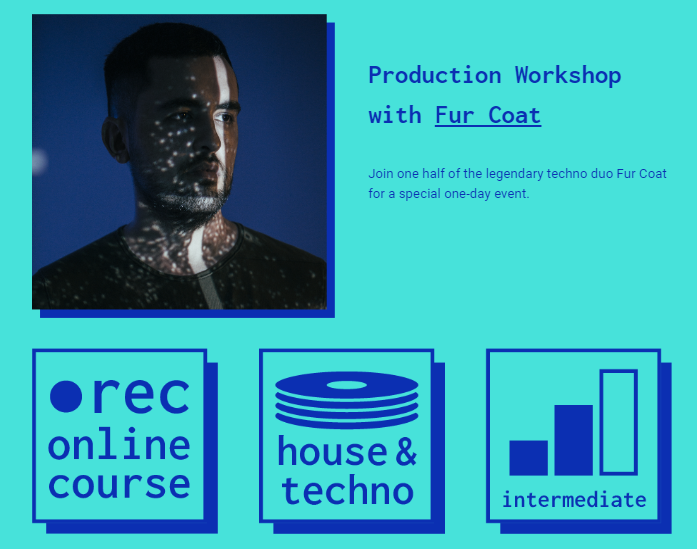 Production Workshop with Fur Coat

Join one half of the legendary techno duo Fur Coat for a special one-day event.

rec online course

house & techno

intermediate